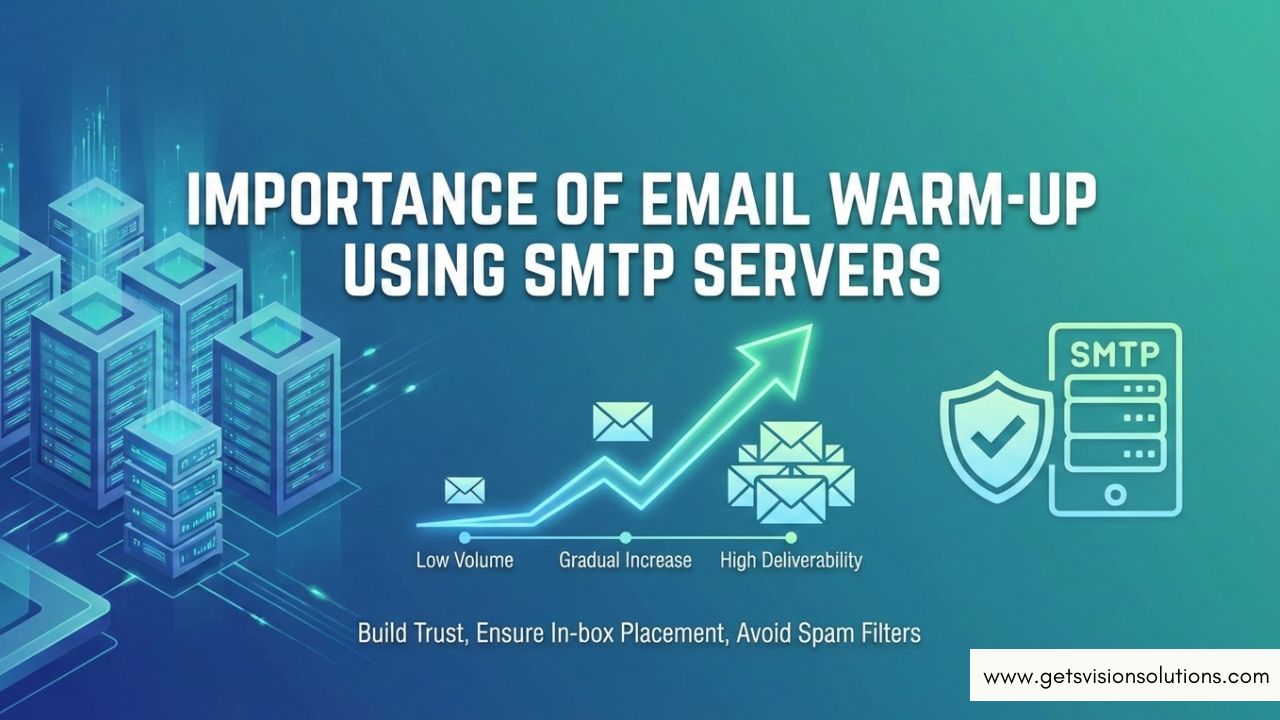 IMPORTANCE OF EMAIL WARM-UP USING SMTP SERVERS

SMTP

Low Volume
Gradual Increase
High Deliverability

Build Trust, Ensure In-box Placement, Avoid Spam Filters

www.getsvisionsolutions.com